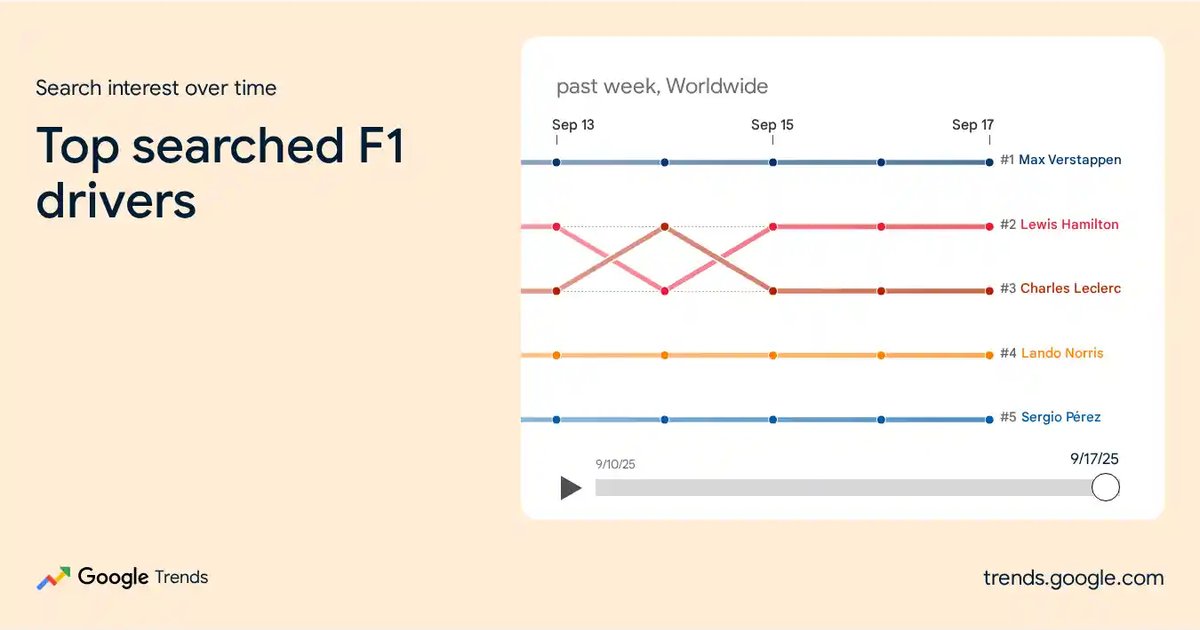 Search interest over time

Top searched F1 drivers

past week, Worldwide

Sep 13
Sep 15
Sep 17

#1 Max Verstappen
#2 Lewis Hamilton
#3 Charles Leclerc
#4 Lando Norris
#5 Sergio Pérez

9/10/25
9/17/25

Google Trends

trends.google.com